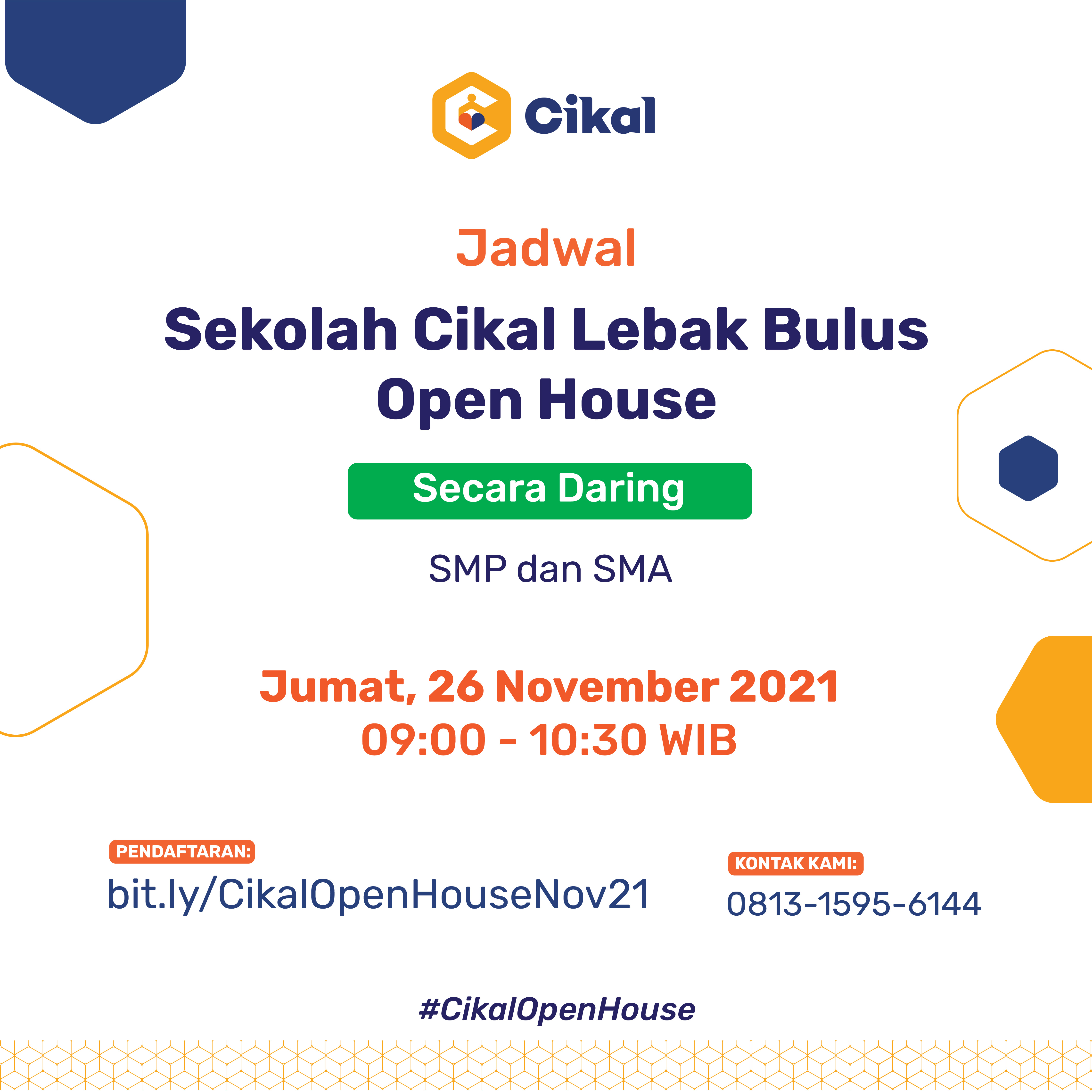 Cikal

Jadwal

Sekolah Cikal Lebak Bulus Open House

Secara Daring

SMP dan SMA

Jumat, 26 November 2021
09:00 - 10:30 WIB

PENDAFTARAN:
bit.ly/CikalOpenHouseNov21

KONTAK KAMI:
0813-1595-6144

#CikalOpenHouse